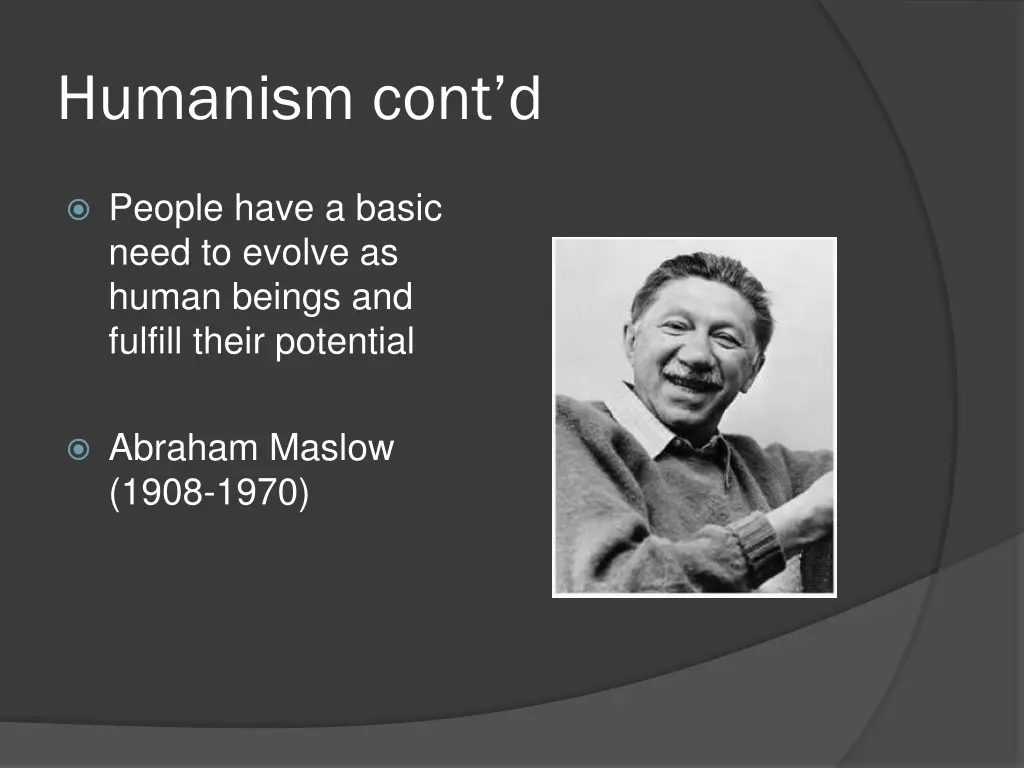 Humanism cont’d

People have a basic need to evolve as human beings and fulfill their potential

Abraham Maslow (1908-1970)